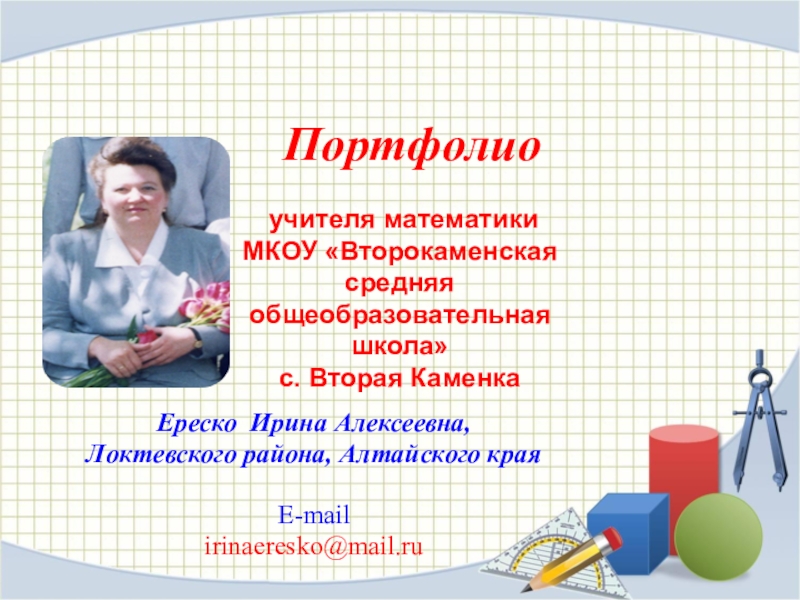 Портфолио

учителя математики МКОУ «Второкаменская средняя общеобразовательная школа» с. Вторая Каменка

Ереско Ирина Алексеевна, Локтевского района, Алтайского края

E-mail
irinaeresko@mail.ru